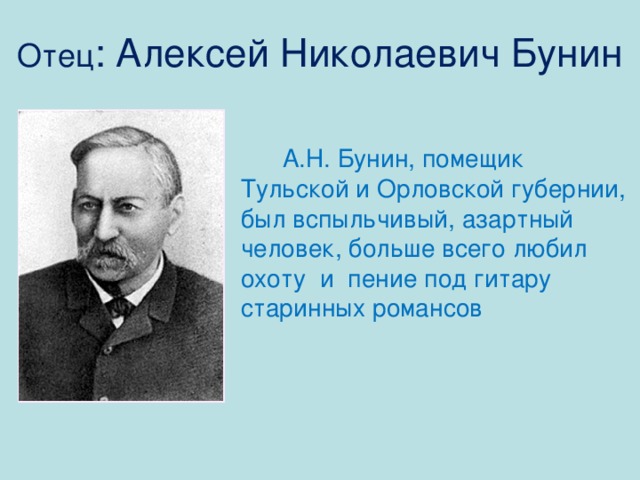 Отец: Алексей Николаевич Бунин

А.Н. Бунин, помещик Тульской и Орловской губернии, был вспыльчивый, азартный человек, больше всего любил охоту и пение под гитару старинных романсов